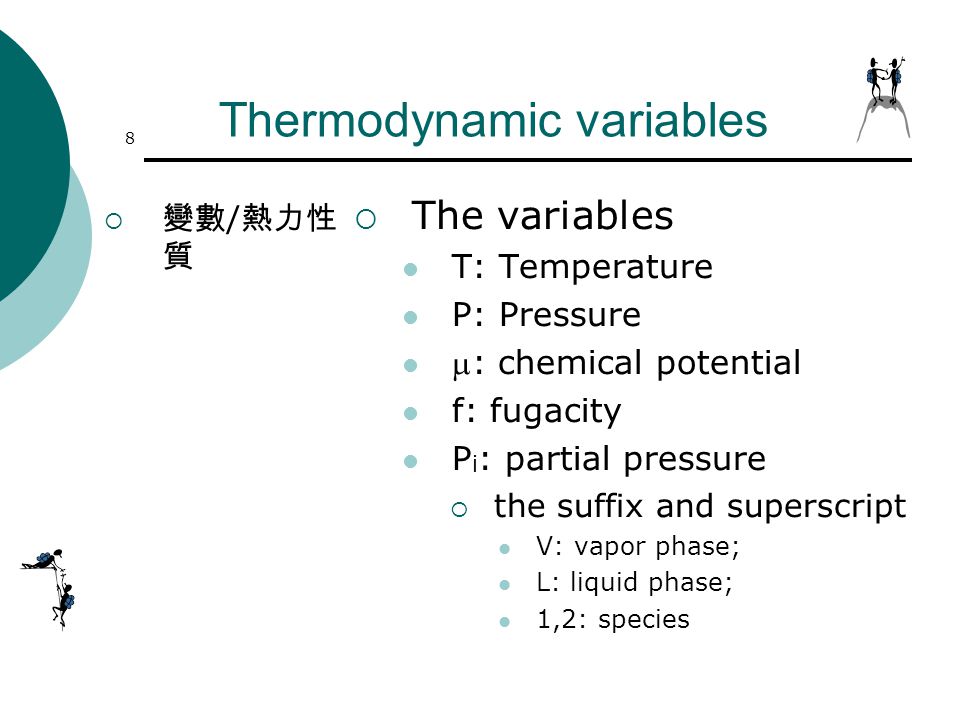 8

Thermodynamic variables

變數/熱力性質

The variables

T: Temperature

P: Pressure

$\mu$: chemical potential

f: fugacity

$P_i$: partial pressure

the suffix and superscript

V: vapor phase;

L: liquid phase;

1,2: species